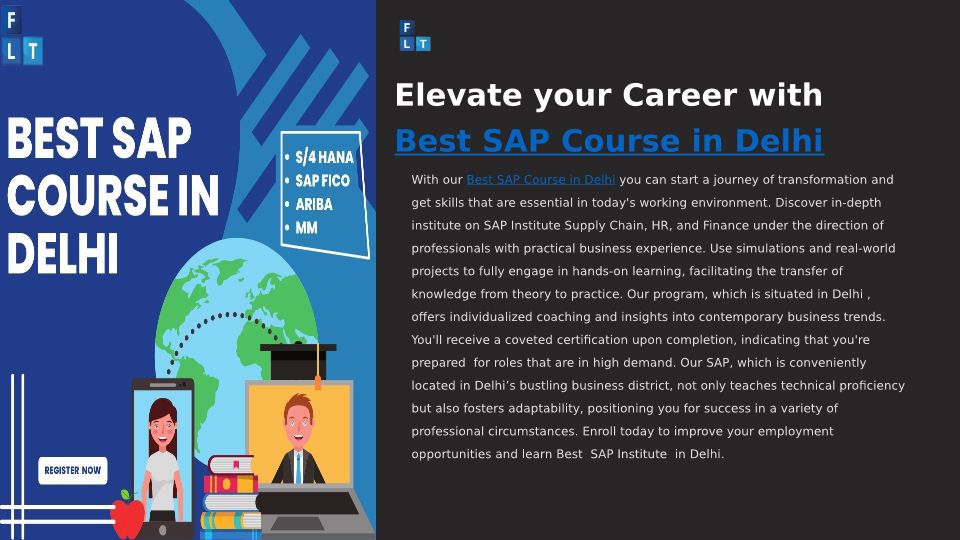 F
L T

BEST SAP COURSE IN DELHI

• S/4 HANA
• SAP FICO
• ARIBA
• MM

REGISTER NOW

F
L T

Elevate your Career with
Best SAP Course in Delhi

With our Best SAP Course in Delhi you can start a journey of transformation and get skills that are essential in today's working environment. Discover in-depth institute on SAP Institute Supply Chain, HR, and Finance under the direction of professionals with practical business experience. Use simulations and real-world projects to fully engage in hands-on learning, facilitating the transfer of knowledge from theory to practice. Our program, which is situated in Delhi , offers individualized coaching and insights into contemporary business trends. You'll receive a coveted certification upon completion, indicating that you're prepared for roles that are in high demand. Our SAP, which is conveniently located in Delhi's bustling business district, not only teaches technical proficiency but also fosters adaptability, positioning you for success in a variety of professional circumstances. Enroll today to improve your employment opportunities and learn Best SAP Institute in Delhi.